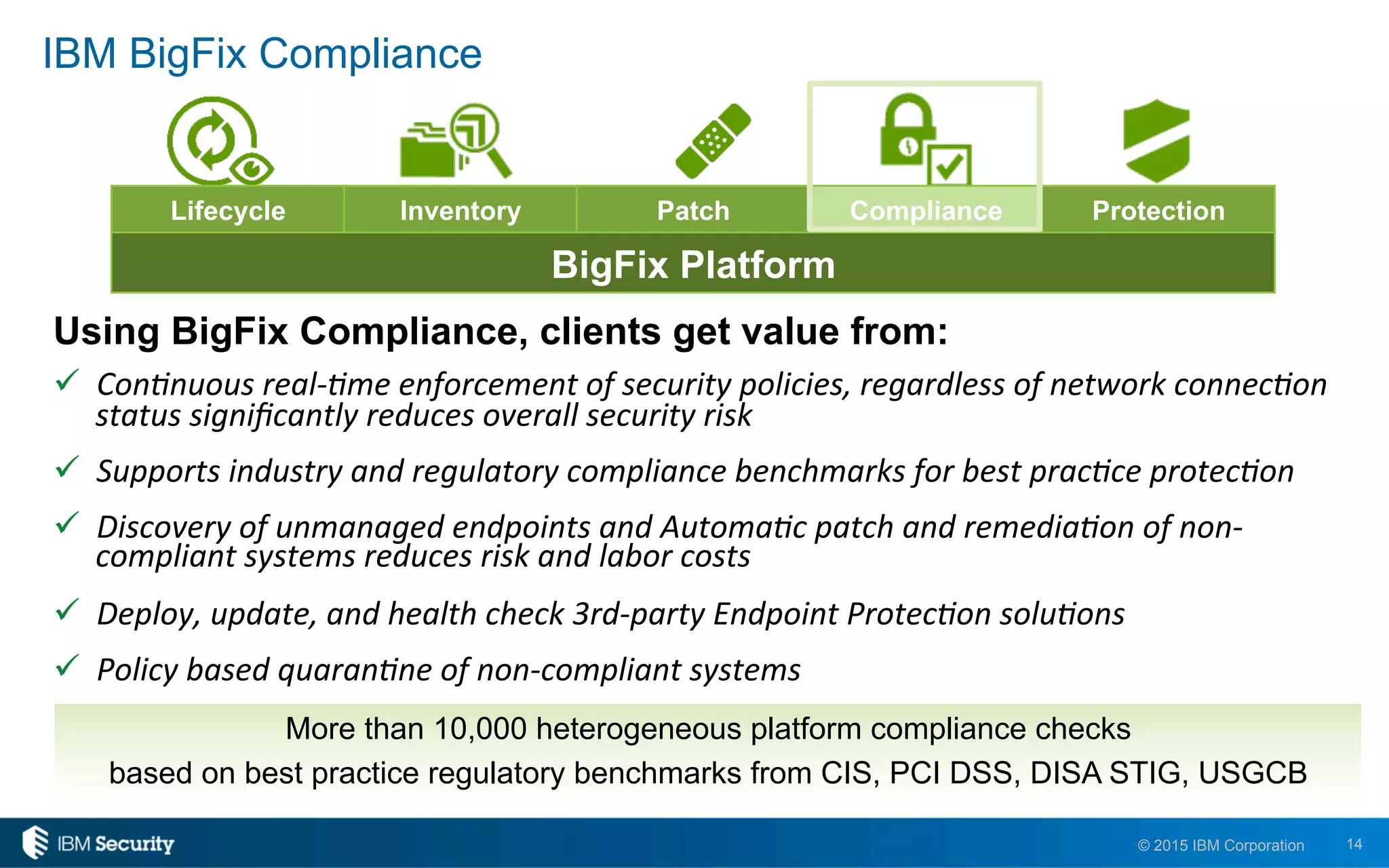 IBM BigFix Compliance

Lifecycle
Inventory
Patch
Compliance
Protection

BigFix Platform

Using BigFix Compliance, clients get value from:

✓ Continuous real-time enforcement of security policies, regardless of network connection status significantly reduces overall security risk

✓ Supports industry and regulatory compliance benchmarks for best practice protection

✓ Discovery of unmanaged endpoints and Automatic patch and remediation of non-compliant systems reduces risk and labor costs

✓ Deploy, update, and health check 3rd-party Endpoint Protection solutions

✓ Policy based quarantine of non-compliant systems

More than 10,000 heterogeneous platform compliance checks
based on best practice regulatory benchmarks from CIS, PCI DSS, DISA STIG, USGCB

IBM Security

© 2015 IBM Corporation 14